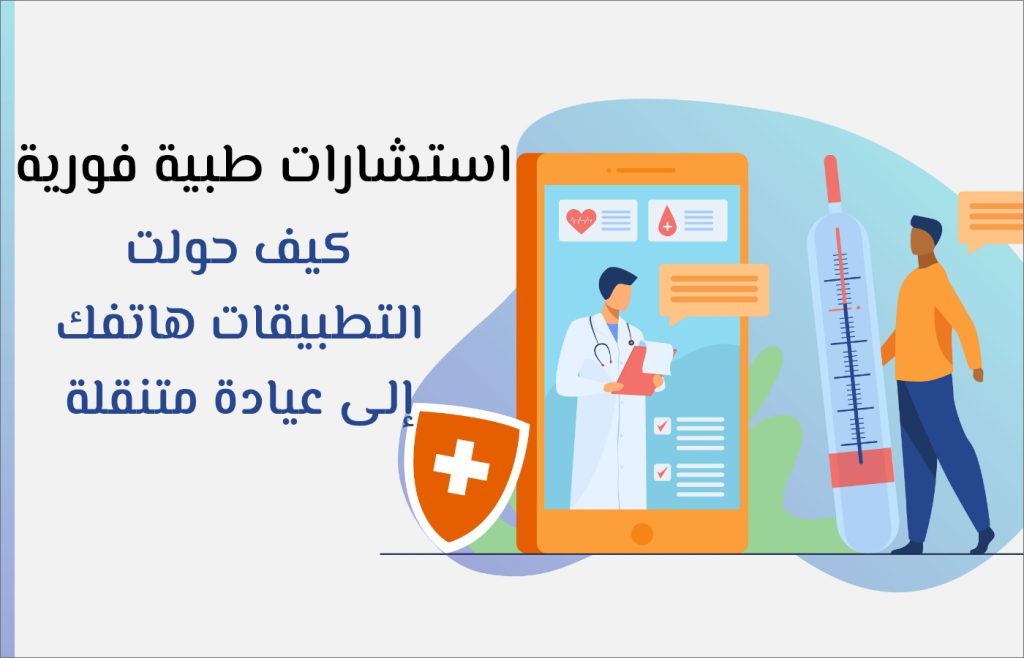 استشارات طبية فورية

كيف حولت التطبيقات هاتفك إلى عيادة متنقلة